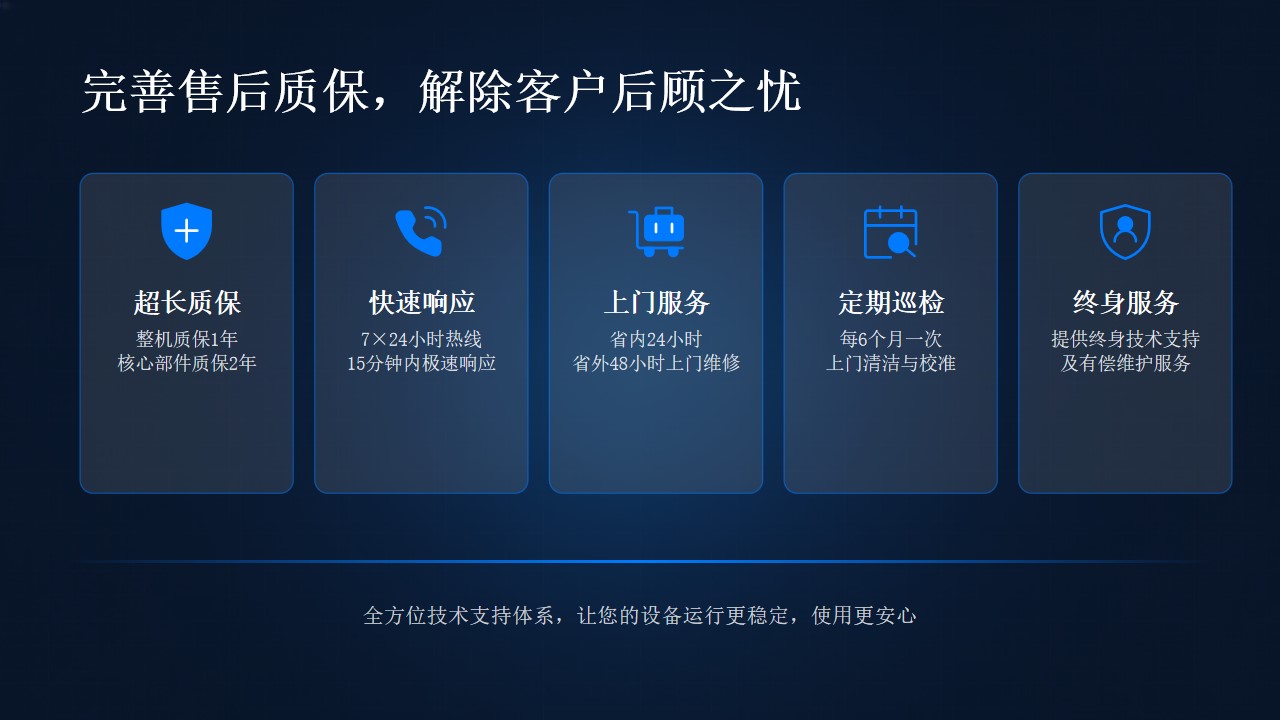 完善售后质保，解除客户后顾之忧

超长质保
整机质保1年
核心部件质保2年

快速响应
7×24小时热线
15分钟内极速响应

上门服务
省内24小时
省外48小时上门维修

定期巡检
每6个月一次
上门清洁与校准

终身服务
提供终身技术支持
及有偿维护服务

全方位技术支持体系，让您的设备运行更稳定，使用更安心